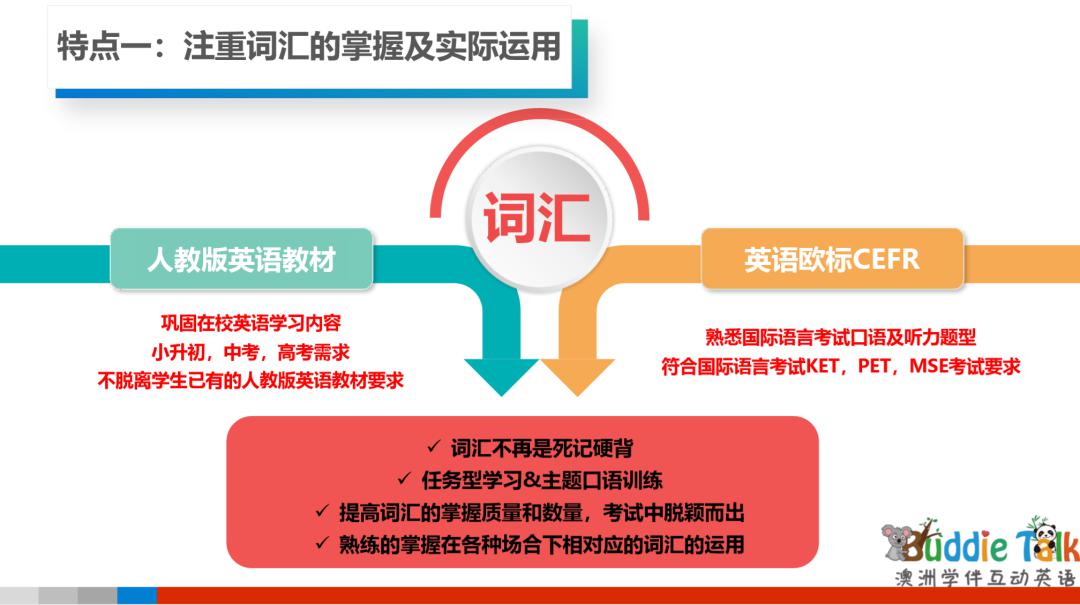 特点一：注重词汇的掌握及实际运用

词汇

人教版英语教材

巩固在校英语学习内容
小升初，中考，高考需求
不脱离学生已有的人教版英语教材要求

英语欧标CEFR

熟悉国际语言考试口语及听力题型
符合国际语言考试KET，PET，MSE考试要求

✓ 词汇不再是死记硬背
✓ 任务型学习&主题口语训练
✓ 提高词汇的掌握质量和数量，考试中脱颖而出
✓ 熟练的掌握在各种场合下相对应的词汇的运用

Buddie Talk
澳洲学伴互动英语